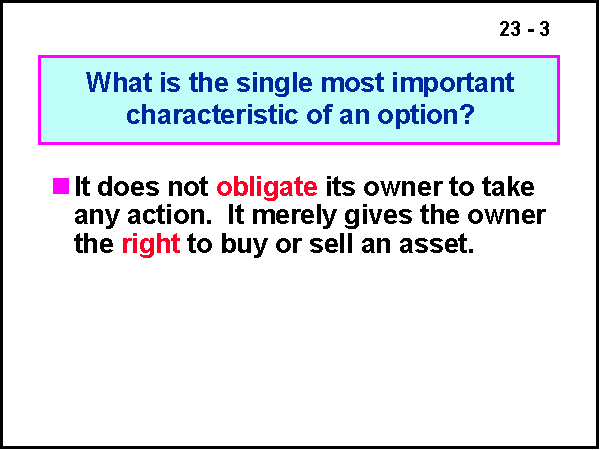 23 - 3

What is the single most important characteristic of an option?

It does not obligate its owner to take any action. It merely gives the owner the right to buy or sell an asset.